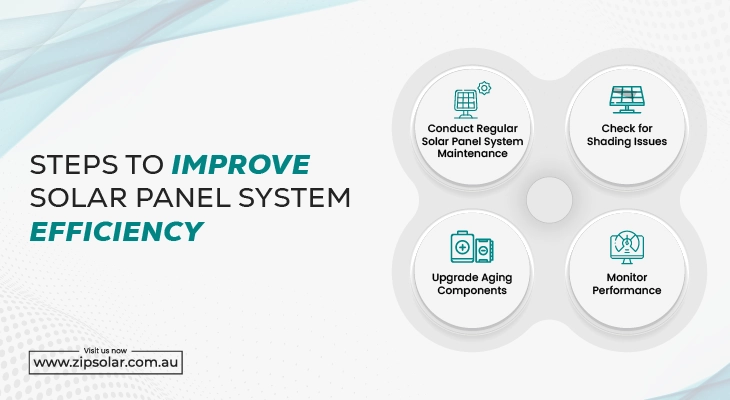 STEPS TO IMPROVE SOLAR PANEL SYSTEM EFFICIENCY

Conduct Regular Solar Panel System Maintenance

Check for Shading Issues

Upgrade Aging Components

Monitor Performance

Visit us now
www.zipsolar.com.au